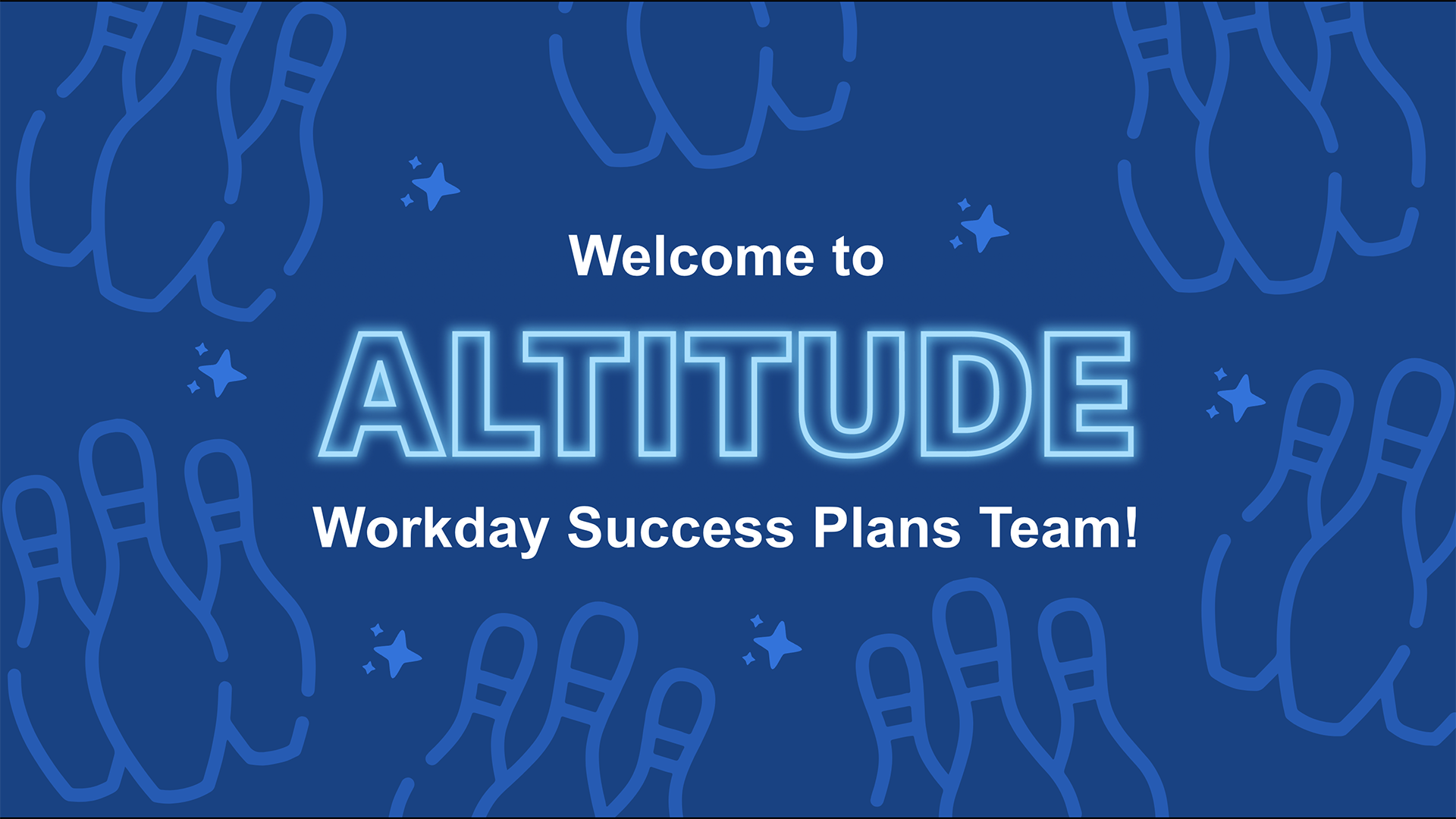 Welcome to

ALTITUDE

Workday Success Plans Team!